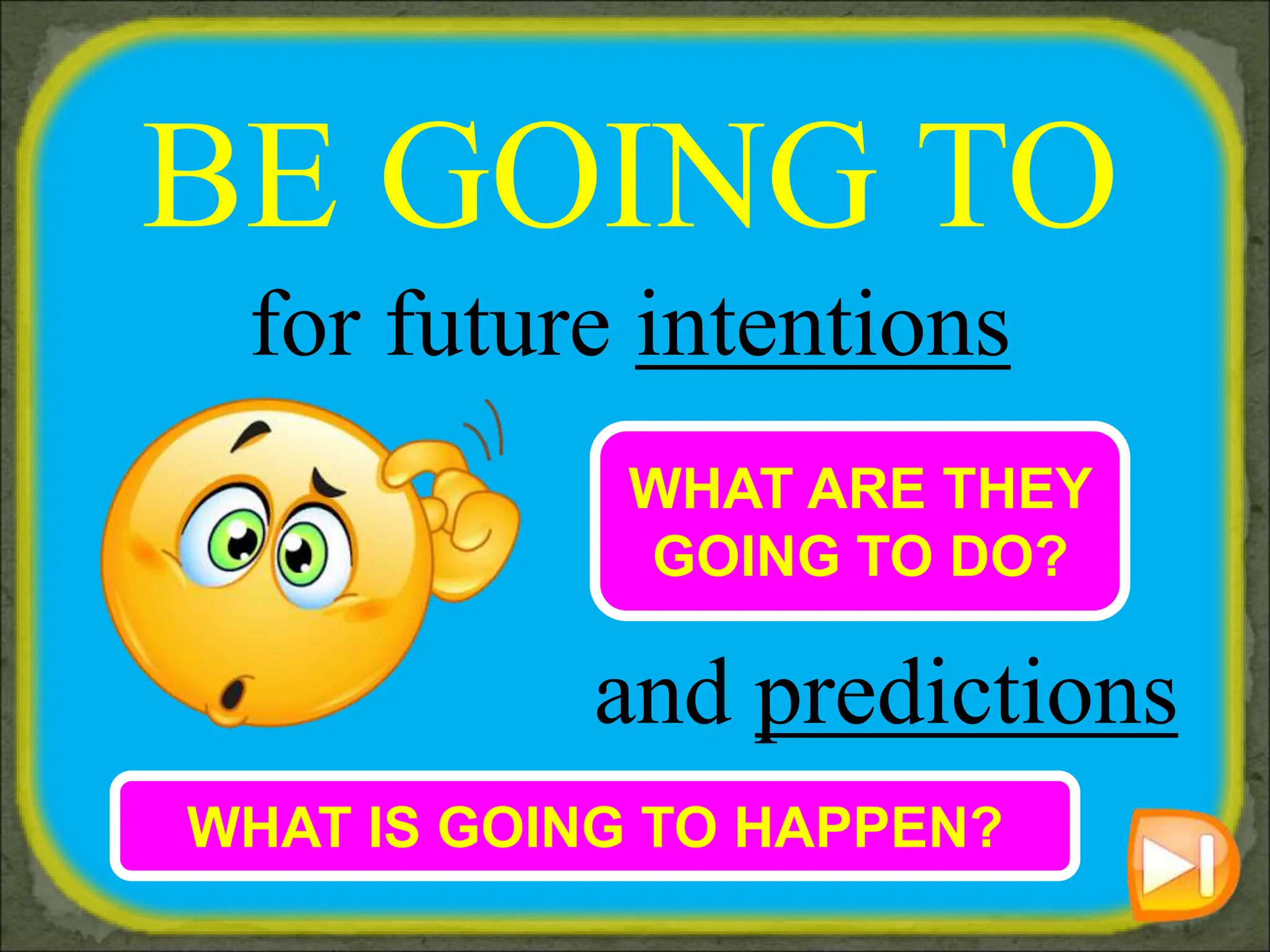 BE GOING TO

for future intentions

WHAT ARE THEY GOING TO DO?

and predictions

WHAT IS GOING TO HAPPEN?